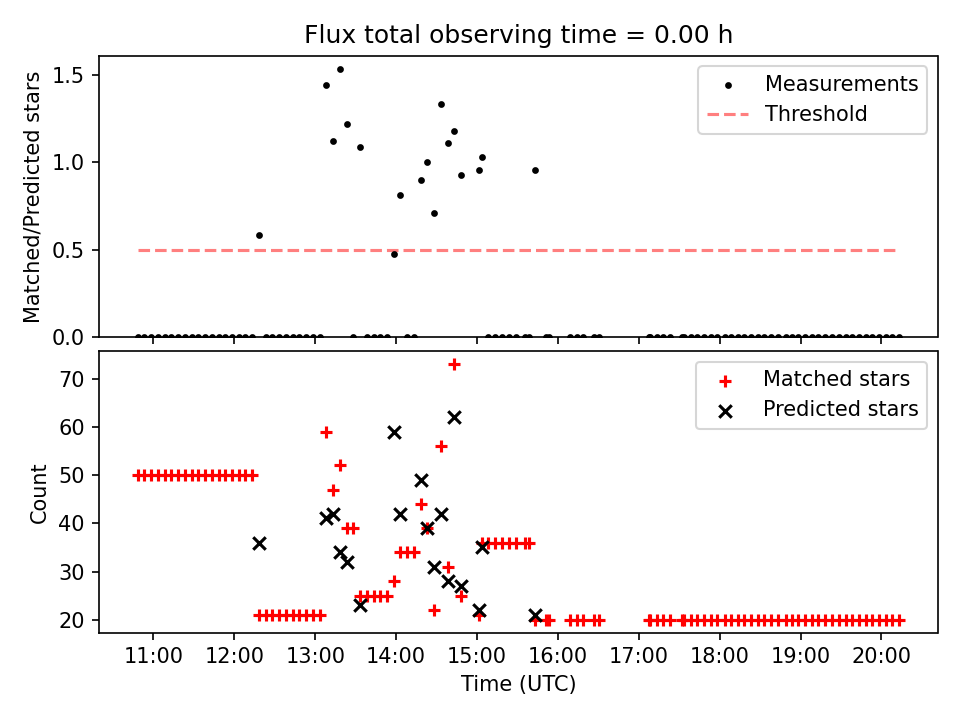 Flux total observing time = 0.00 h

Matched/Predicted stars

1.5
1.0
0.5
0.0

Measurements
Threshold

Count

70
60
50
40
30
20

Matched stars
Predicted stars

11:00
12:00
13:00
14:00
15:00
16:00
17:00
18:00
19:00
20:00

Time (UTC)